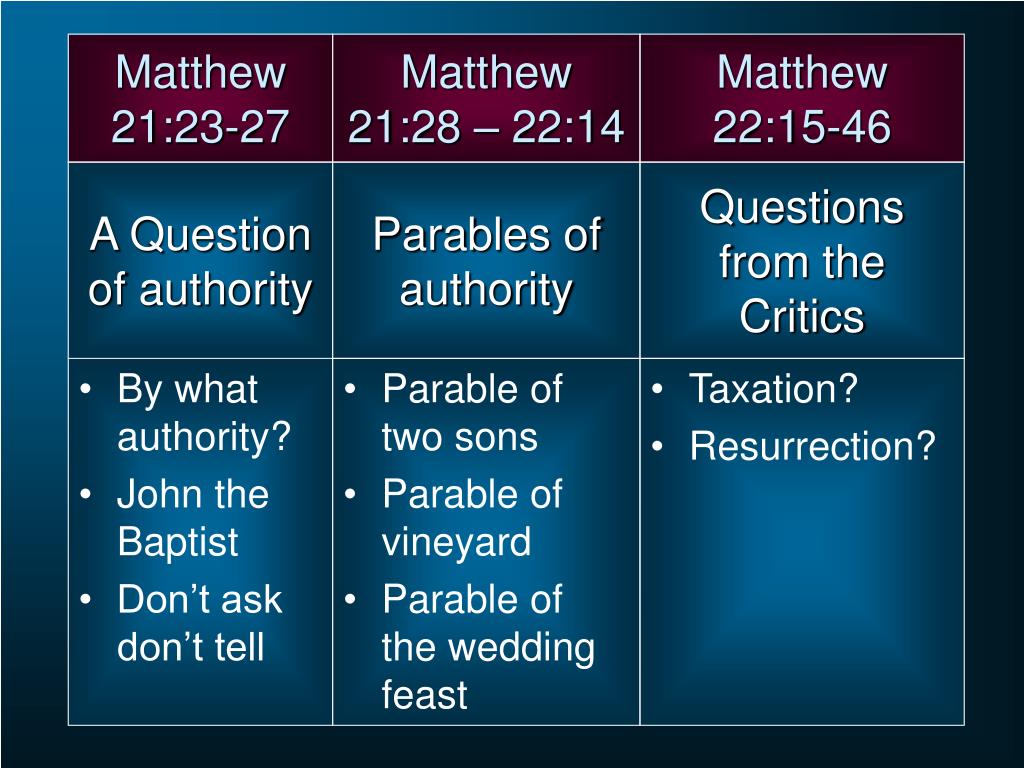 | Matthew 21:23-27 | Matthew 21:28 – 22:14 | Matthew 22:15-46 |
|---|---|---|
| A Question of authority | Parables of authority | Questions from the Critics |
| • By what authority? • John the Baptist • Don’t ask don’t tell | • Parable of two sons • Parable of vineyard • Parable of the wedding feast | • Taxation? • Resurrection? |